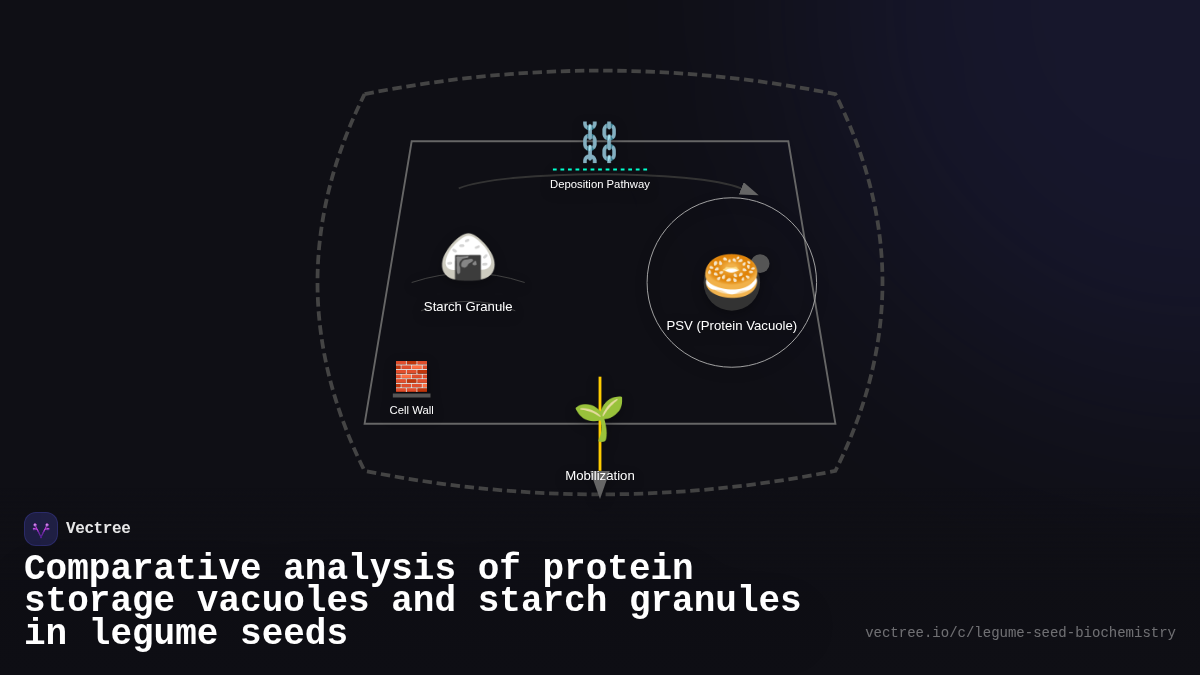 Deposition Pathway

Starch Granule

PSV (Protein Vacuole)

Cell Wall

Mobilization

Vectree

Comparative analysis of protein storage vacuoles and starch granules in legume seeds

vectree.io/c/legume-seed-biochemistry